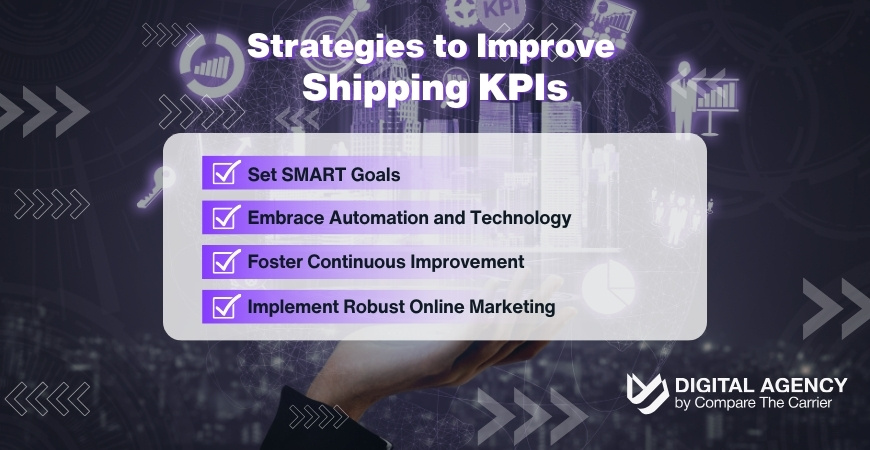 KPI

Strategies to Improve Shipping KPIs

Set SMART Goals

Embrace Automation and Technology

Foster Continuous Improvement

Implement Robust Online Marketing

DIGITAL AGENCY
by Compare The Carrier